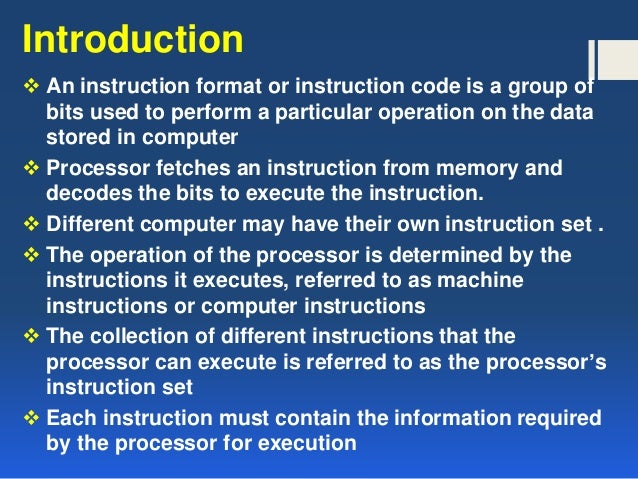 Introduction

❖ An instruction format or instruction code is a group of bits used to perform a particular operation on the data stored in computer

❖ Processor fetches an instruction from memory and decodes the bits to execute the instruction.

❖ Different computer may have their own instruction set .

❖ The operation of the processor is determined by the instructions it executes, referred to as machine instructions or computer instructions

❖ The collection of different instructions that the processor can execute is referred to as the processor's instruction set

❖ Each instruction must contain the information required by the processor for execution